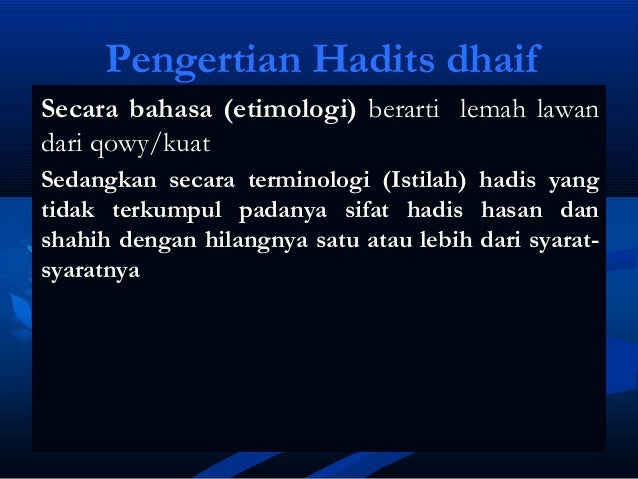 Pengertian Hadits dhaif

Secara bahasa (etimologi) berarti lemah lawan dari qowy/kuat

Sedangkan secara terminologi (Istilah) hadis yang tidak terkumpul padanya sifat hadis hasan dan shahih dengan hilangnya satu atau lebih dari syarat-syaratnya